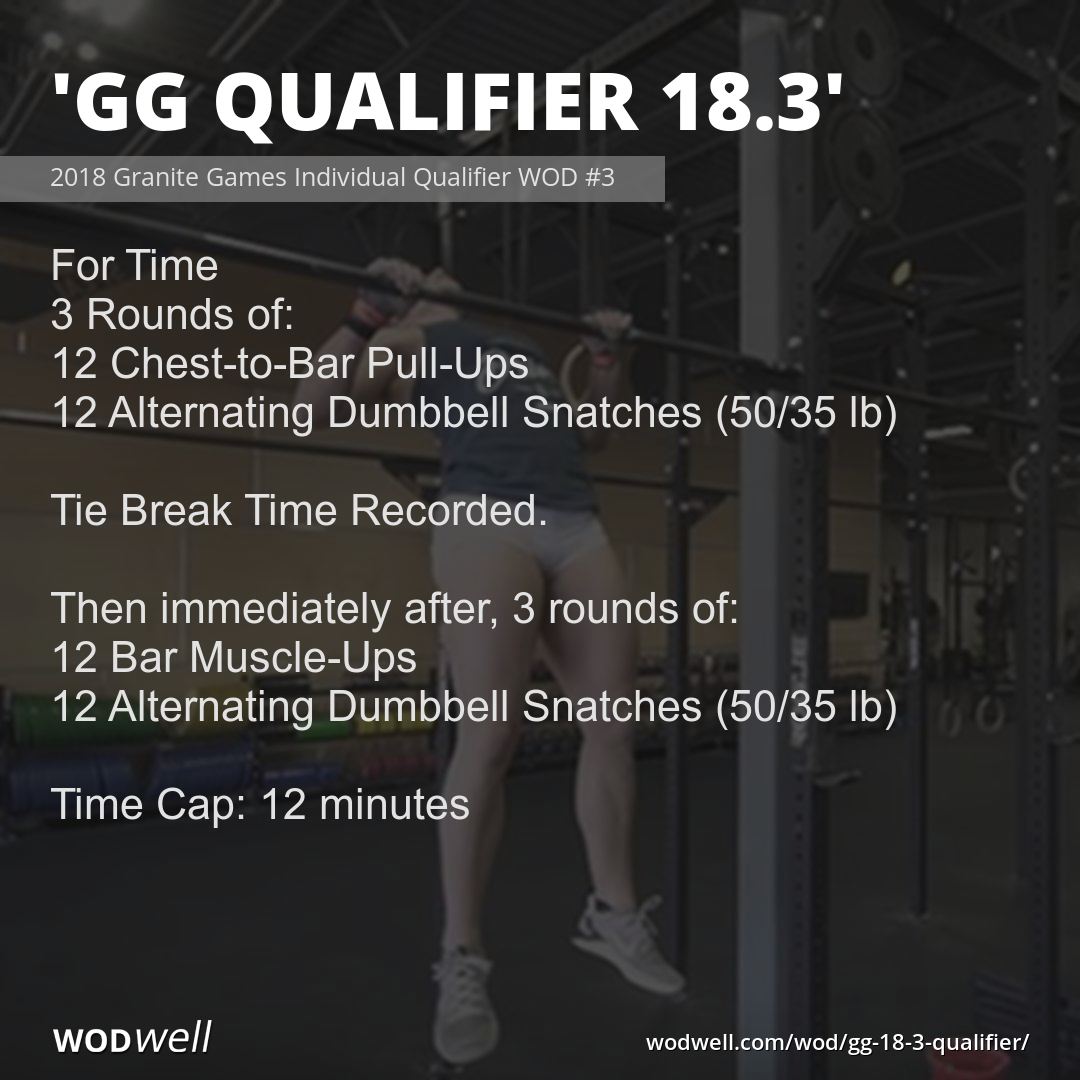 'GG QUALIFIER 18.3'

2018 Granite Games Individual Qualifier WOD #3

For Time
3 Rounds of:
12 Chest-to-Bar Pull-Ups
12 Alternating Dumbbell Snatches (50/35 lb)

Tie Break Time Recorded.

Then immediately after, 3 rounds of:
12 Bar Muscle-Ups
12 Alternating Dumbbell Snatches (50/35 lb)

Time Cap: 12 minutes

WODwell

wodwell.com/wod/gg-18-3-qualifier/